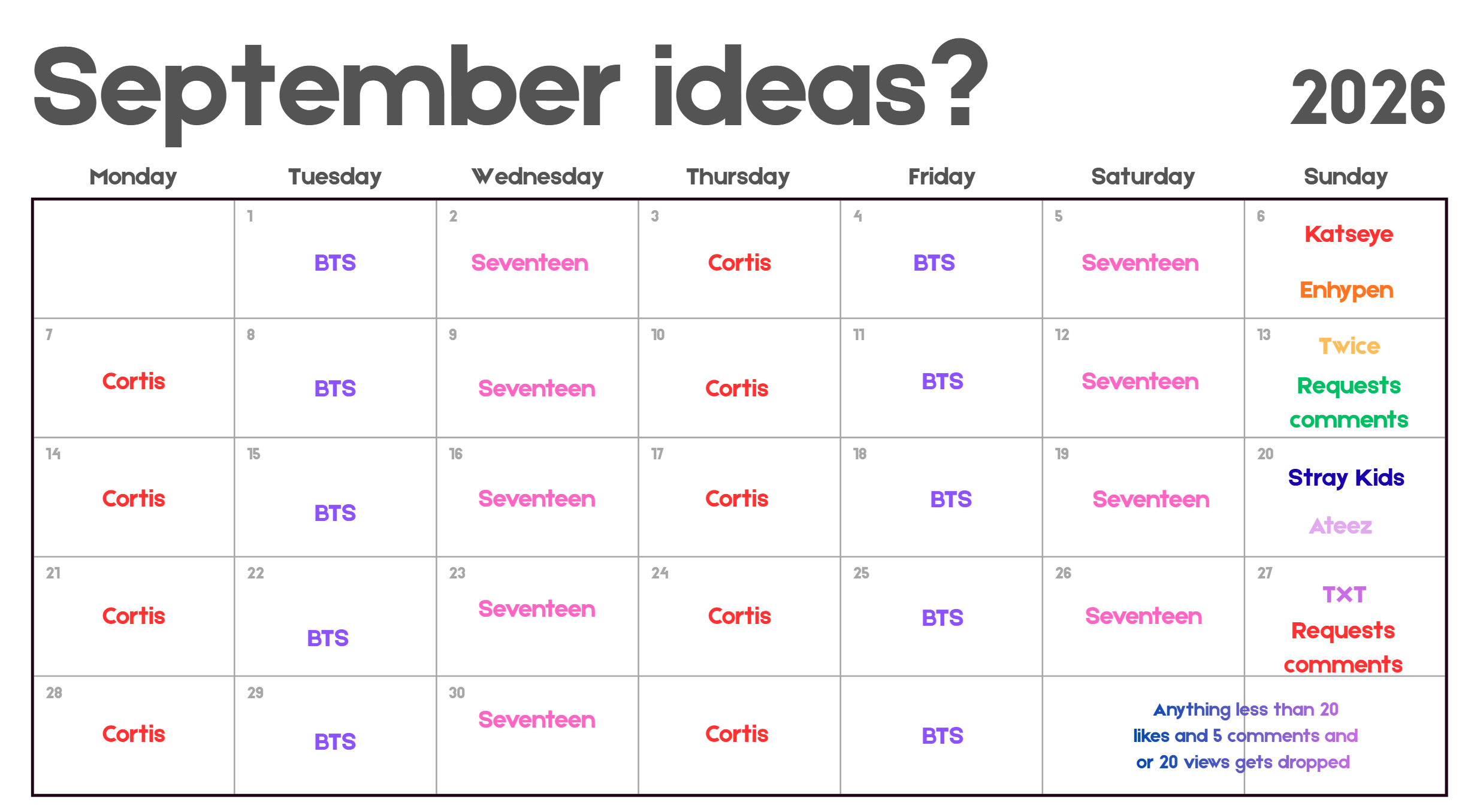 September ideas? 2026

| Monday | Tuesday | Wednesday | Thursday | Friday | Saturday | Sunday |
|---|---|---|---|---|---|---|
| | 1 BTS | 2 Seventeen | 3 Cortis | 4 BTS | 5 Seventeen | 6 Katseye Enhypen |
| 7 Cortis | 8 BTS | 9 Seventeen | 10 Cortis | 11 BTS | 12 Seventeen | 13 Twice Requests comments |
| 14 Cortis | 15 BTS | 16 Seventeen | 17 Cortis | 18 BTS | 19 Seventeen | 20 Stray Kids Ateez |
| 21 Cortis | 22 BTS | 23 Seventeen | 24 Cortis | 25 BTS | 26 Seventeen | 27 TXT Requests comments |
| 28 Cortis | 29 BTS | 30 Seventeen | Cortis | BTS | Anything less than 20 likes and 5 comments and or 20 views gets dropped | |